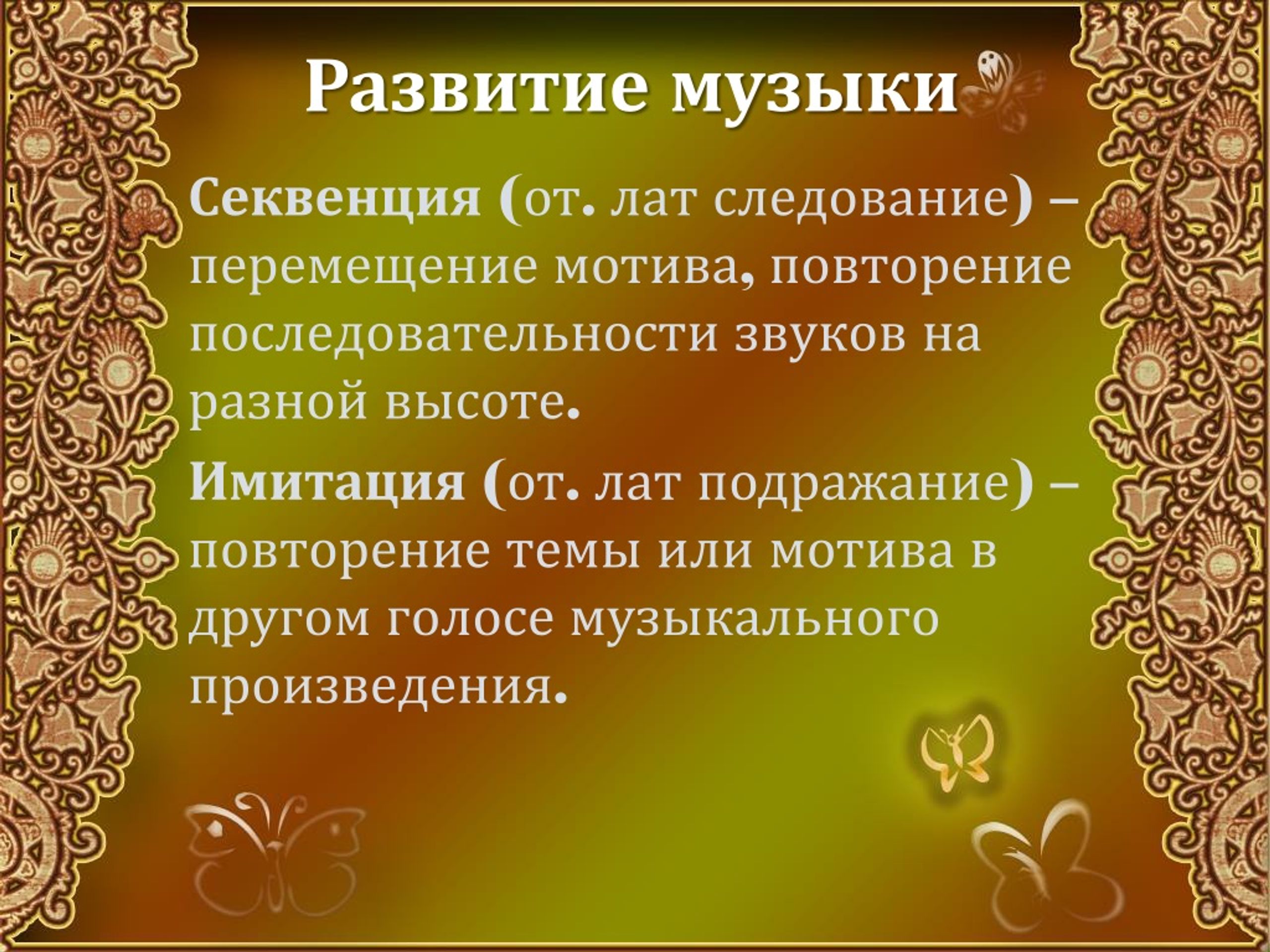 Развитие музыки

Секвенция (от. лат следование) – перемещение мотива, повторение последовательности звуков на разной высоте.

Имитация (от. лат подражание) – повторение темы или мотива в другом голосе музыкального произведения.